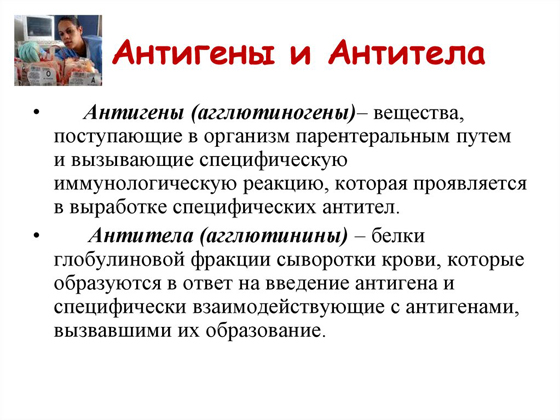 Антигены и Антитела

• Антигены (агглютиногены)– вещества, поступающие в организм парентеральным путем и вызывающие специфическую иммунологическую реакцию, которая проявляется в выработке специфических антител.

• Антитела (агглютинины) – белки глобулиновой фракции сыворотки крови, которые образуются в ответ на введение антигена и специфически взаимодействующие с антигенами, вызвавшими их образование.